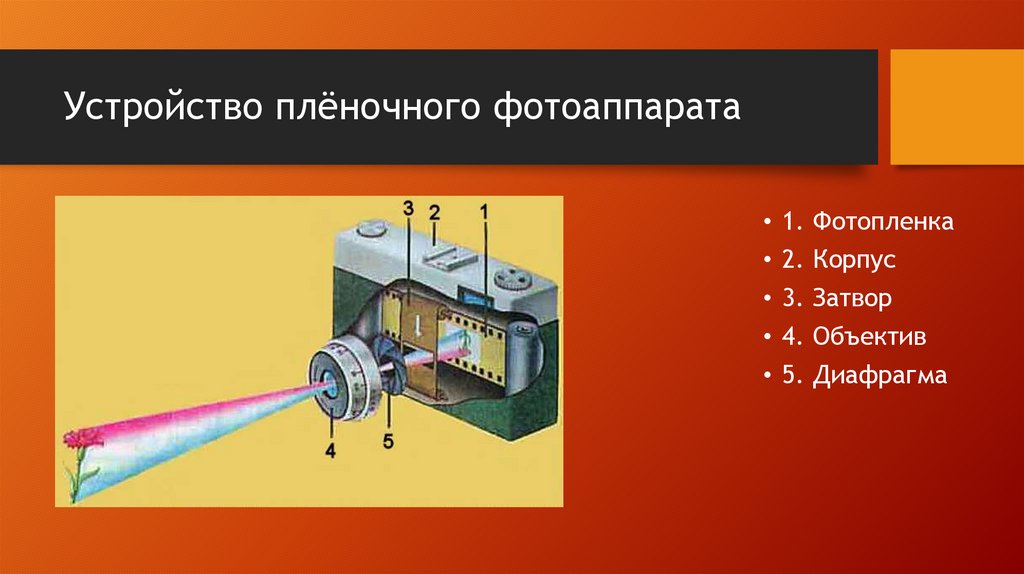 Устройство плёночного фотоаппарата

3 2 1

4 5

• 1. Фотопленка
• 2. Корпус
• 3. Затвор
• 4. Объектив
• 5. Диафрагма